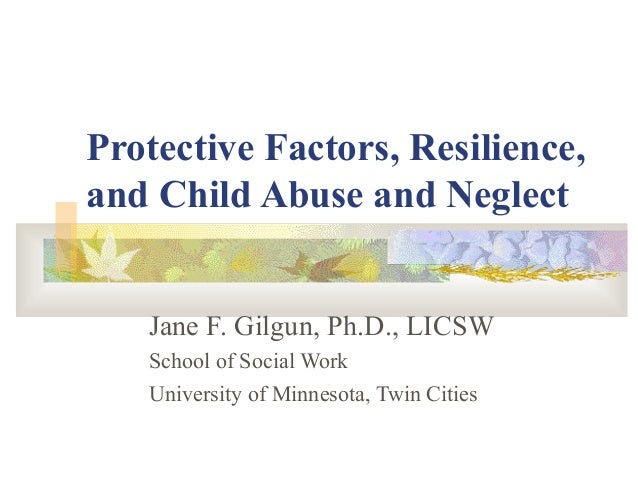 Protective Factors, Resilience, and Child Abuse and Neglect

Jane F. Gilgun, Ph.D., LICSW

School of Social Work

University of Minnesota, Twin Cities